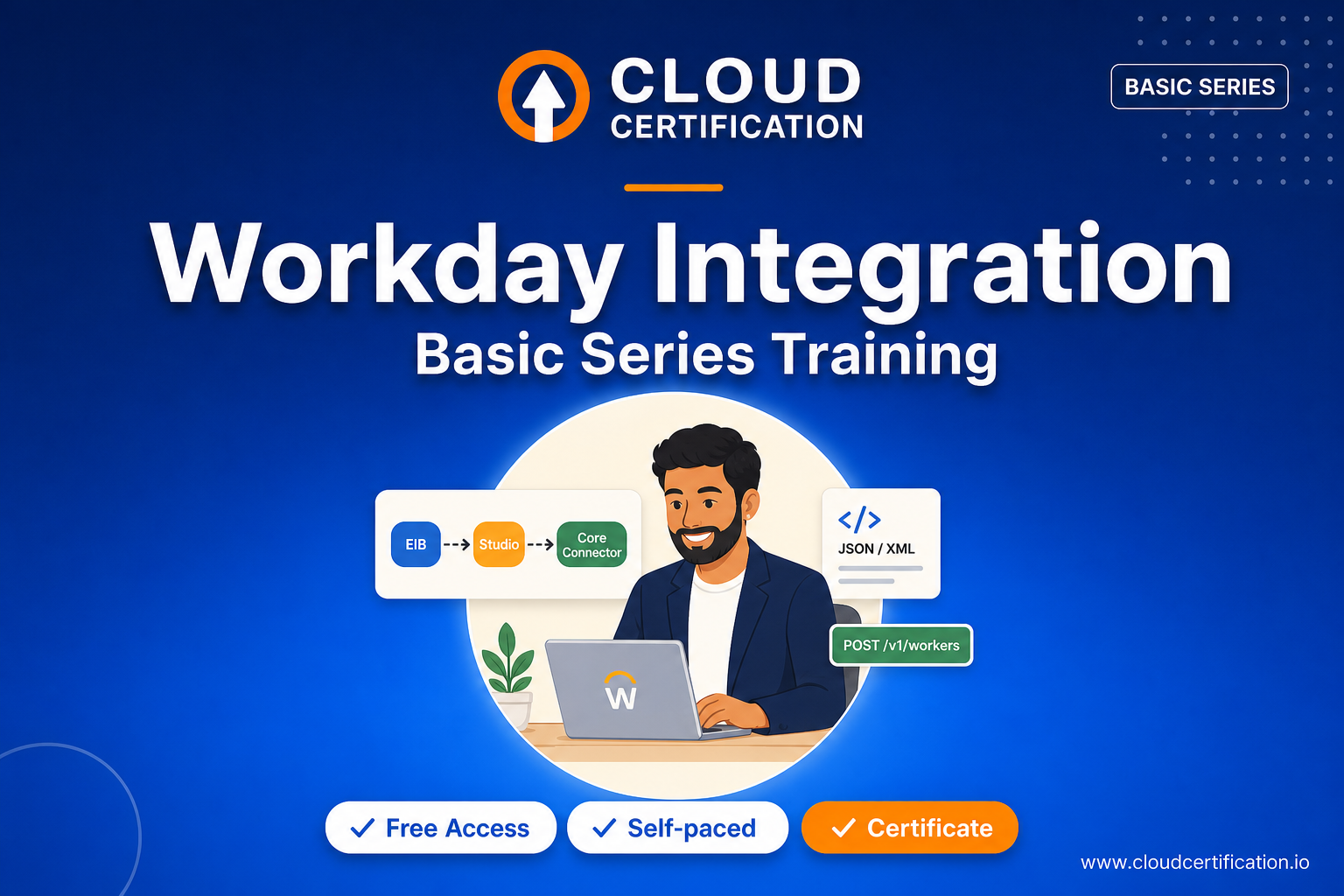 CLOUD
CERTIFICATION

BASIC SERIES

Workday Integration
Basic Series Training

EIB Studio Core Connector

</>
JSON / XML

POST /v1/workers

W

✓ Free Access ✓ Self-paced ✓ Certificate

www.cloudcertification.io